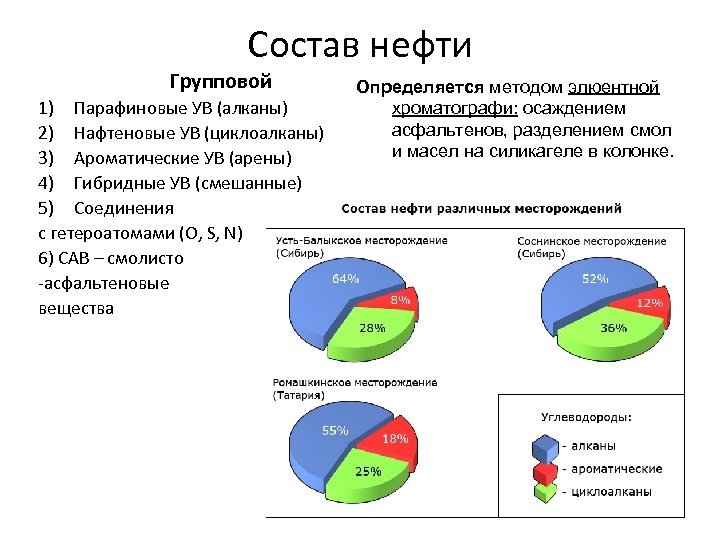 Состав нефти

Групповой

1) Парафиновые УВ (алканы)
2) Нафтеновые УВ (циклоалканы)
3) Ароматические УВ (арены)
4) Гибридные УВ (смешанные)
5) Соединения
с гетероатомами (O, S, N)
6) САВ – смолисто
-асфальтеновые
вещества

Определяется методом элюентной хроматографи: осаждением асфальтенов, разделением смол и масел на силикагеле в колонке.

Состав нефти различных месторождений

Усть-Балыкское месторождение (Сибирь)
64%
8%
28%

Соснинское месторождение (Сибирь)
52%
12%
36%

Ромашкинское месторождение (Татария)
55%
18%
25%

Углеводороды:
- алканы
- ароматические
- циклоалканы